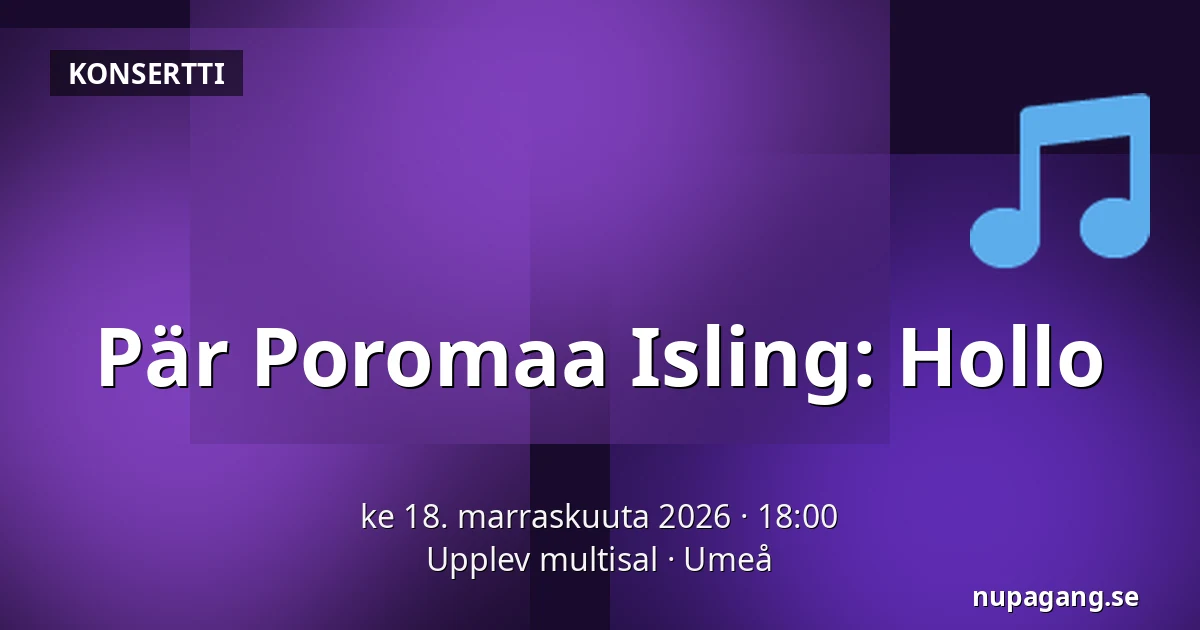 KONSERTTI

Pär Poromaa Isling: Hollo

ke 18. marraskuuta 2026 · 18:00
Upplev multisal · Umeå

nupagang.se